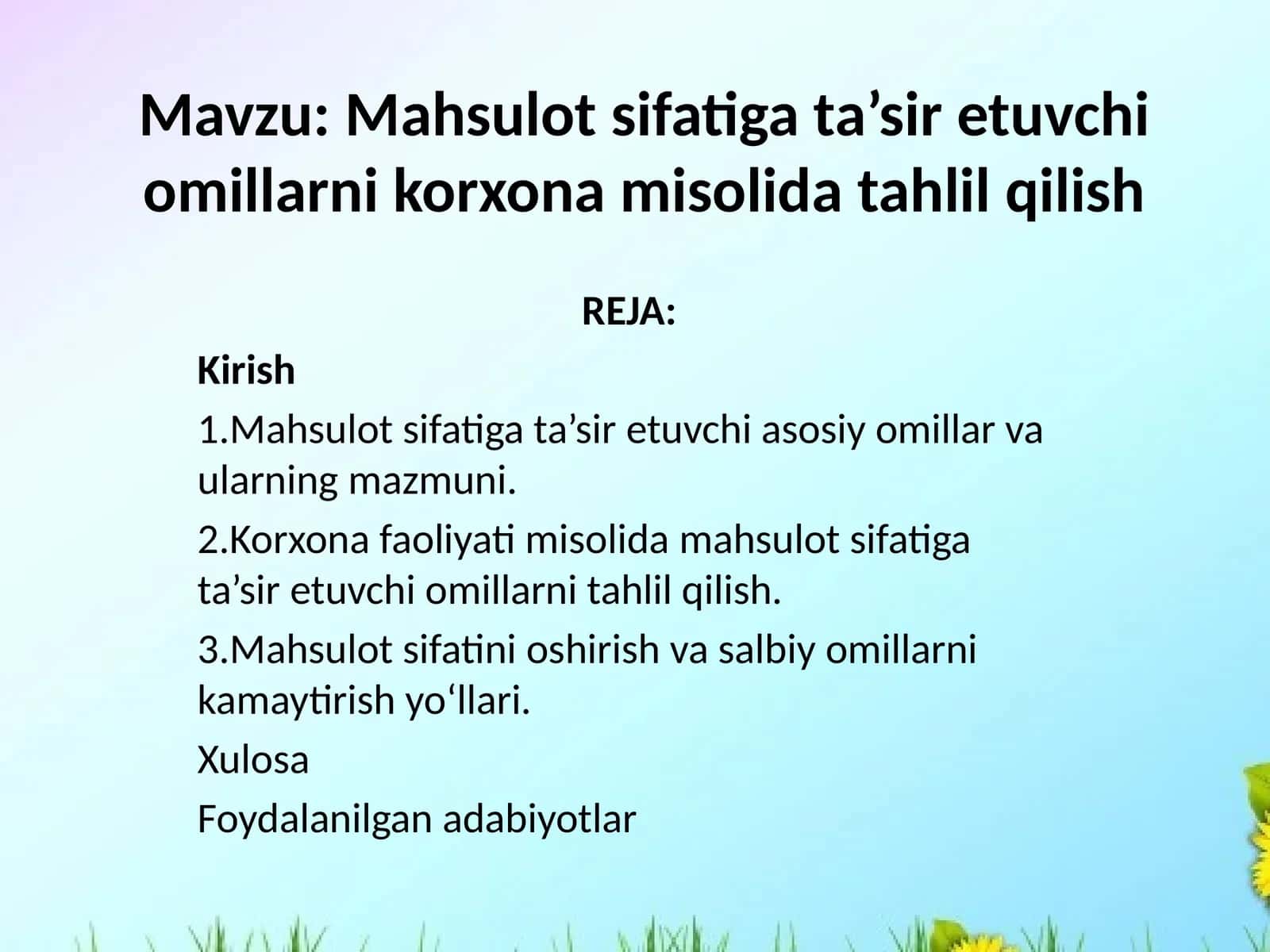 Mavzu: Mahsulot sifatiga ta'sir etuvchi omillarni korxona misolida tahlil qilish

REJA:

Kirish

1.Mahsulot sifatiga ta'sir etuvchi asosiy omillar va ularning mazmuni.

2.Korxona faoliyati misolida mahsulot sifatiga ta'sir etuvchi omillarni tahlil qilish.

3.Mahsulot sifatini oshirish va salbiy omillarni kamaytirish yo'llari.

Xulosa

Foydalanilgan adabiyotlar